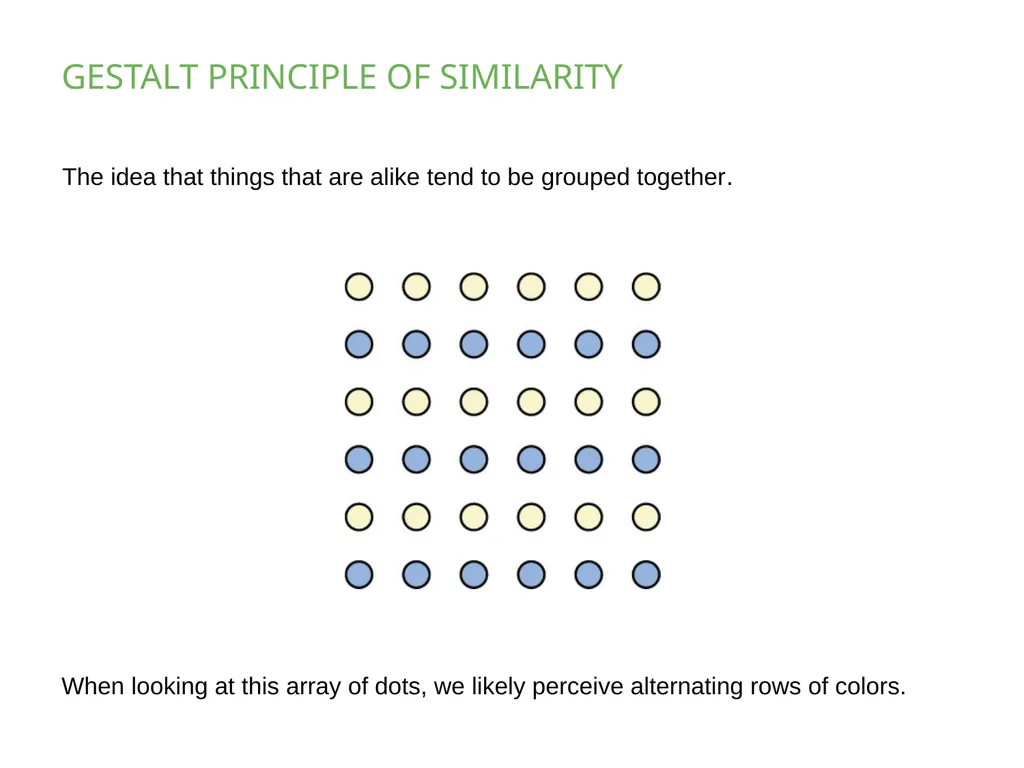 GESTALT PRINCIPLE OF SIMILARITY

The idea that things that are alike tend to be grouped together.

When looking at this array of dots, we likely perceive alternating rows of colors.